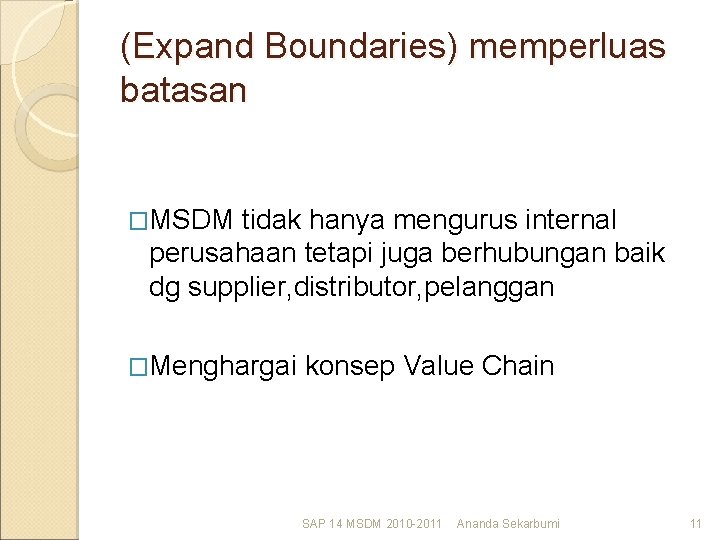 (Expand Boundaries) memperluas batasan

□MSDM tidak hanya mengurus internal perusahaan tetapi juga berhubungan baik dg supplier,distributor,pelanggan

□Menghargai konsep Value Chain

SAP 14 MSDM 2010-2011 Ananda Sekarbumi 11